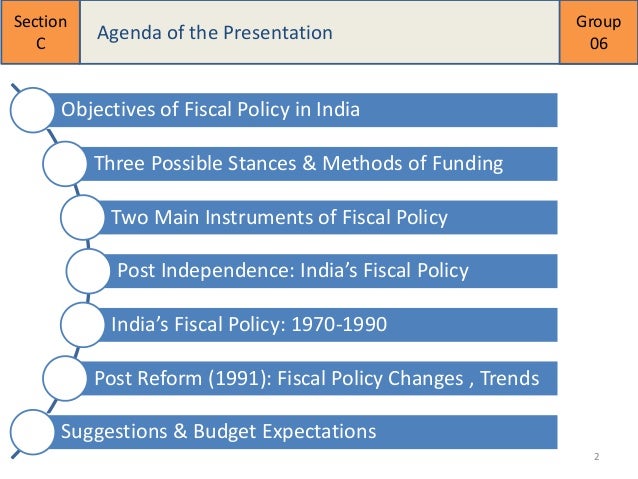 Section C

Agenda of the Presentation

Group 06

Objectives of Fiscal Policy in India

Three Possible Stances & Methods of Funding

Two Main Instruments of Fiscal Policy

Post Independence: India's Fiscal Policy

India's Fiscal Policy: 1970-1990

Post Reform (1991): Fiscal Policy Changes , Trends

Suggestions & Budget Expectations

2